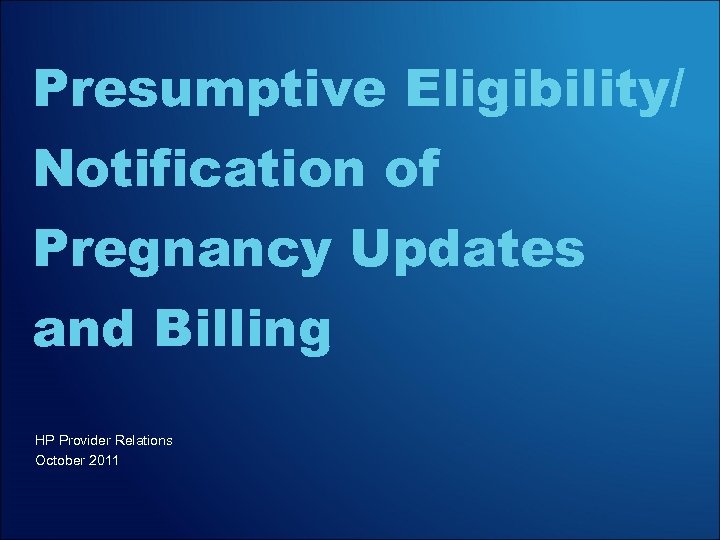 Presumptive Eligibility/ Notification of Pregnancy Updates and Billing

HP Provider Relations
October 2011